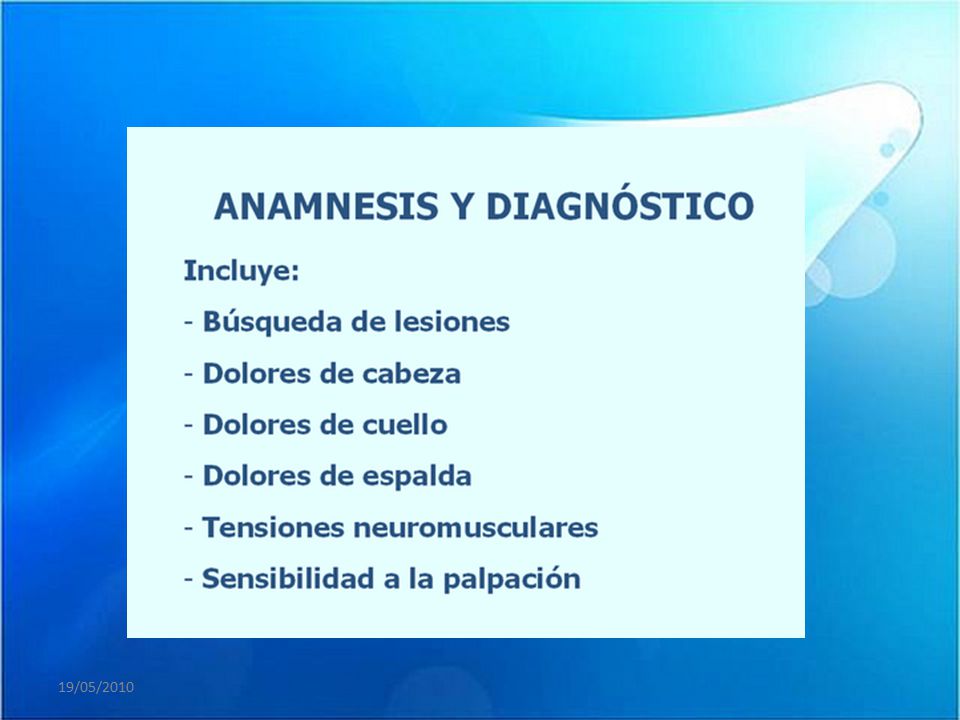 ANAMNESIS Y DIAGNÓSTICO

Incluye:

- Búsqueda de lesiones

- Dolores de cabeza

- Dolores de cuello

- Dolores de espalda

- Tensiones neuromusculares

- Sensibilidad a la palpación

19/05/2010